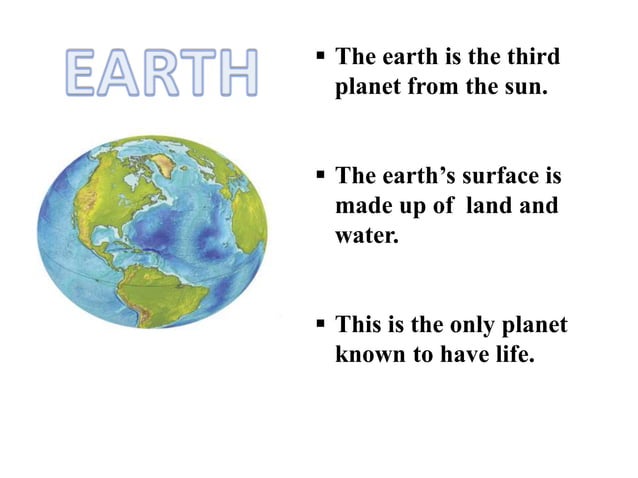 EARTH

▪ The earth is the third planet from the sun.

▪ The earth's surface is made up of land and water.

▪ This is the only planet known to have life.